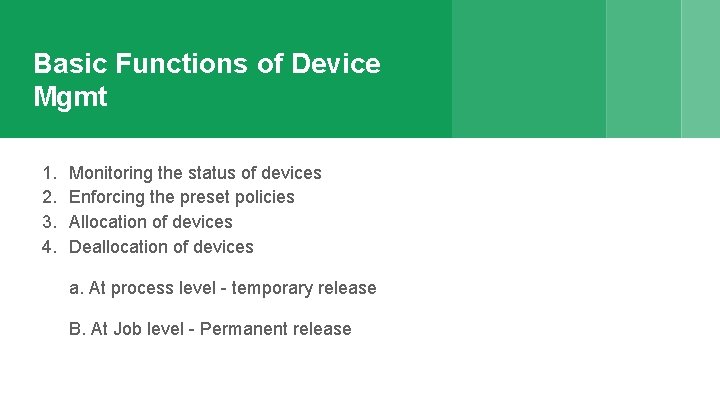 Basic Functions of Device Mgmt

1. Monitoring the status of devices
2. Enforcing the preset policies
3. Allocation of devices
4. Deallocation of devices

a. At process level - temporary release

B. At Job level - Permanent release